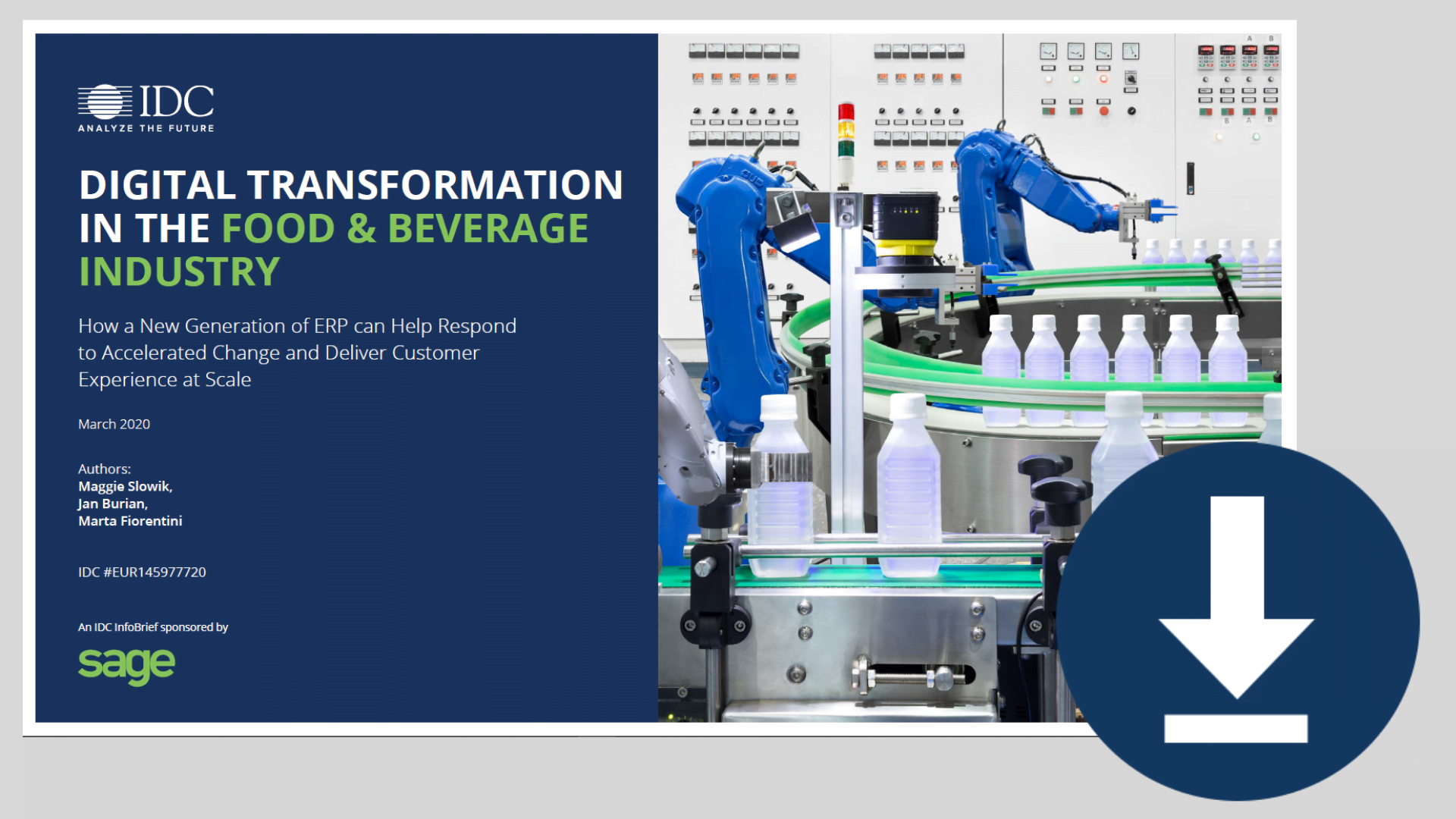 IDC
ANALYZE THE FUTURE

DIGITAL TRANSFORMATION IN THE FOOD & BEVERAGE INDUSTRY

How a New Generation of ERP can Help Respond to Accelerated Change and Deliver Customer Experience at Scale

March 2020

Authors:
Maggie Slowik,
Jan Burian,
Marta Fiorentini

IDC #EUR145977720

An IDC InfoBrief sponsored by

sage